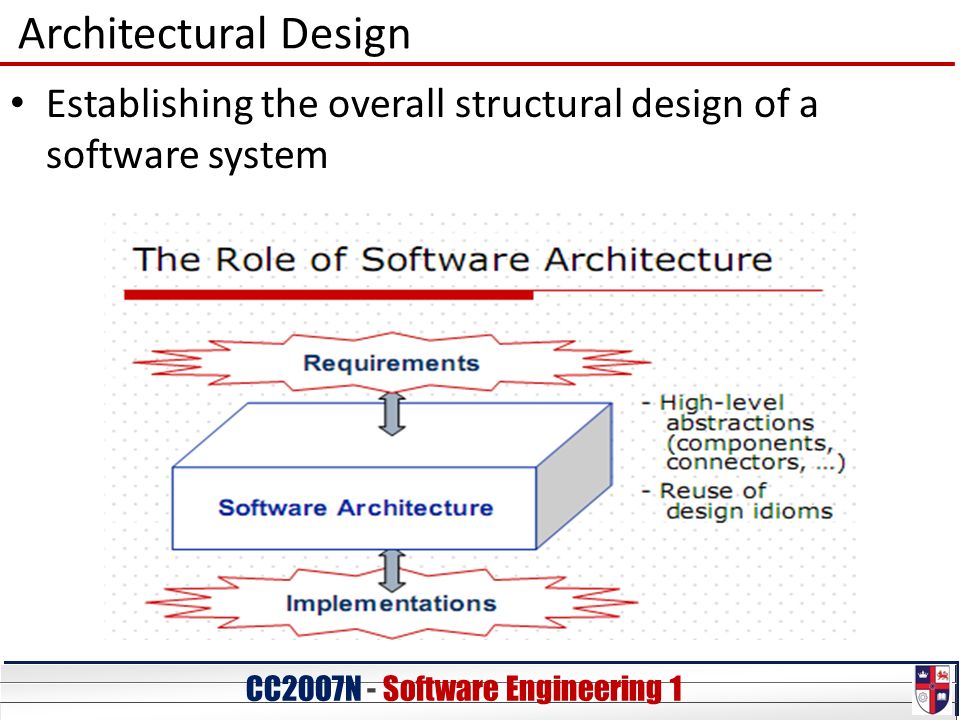 Architectural Design

• Establishing the overall structural design of a software system

The Role of Software Architecture

Requirements

Software Architecture

Implementations

- High-level abstractions (components, connectors, ...)
- Reuse of design idioms

CC2007N - Software Engineering 1